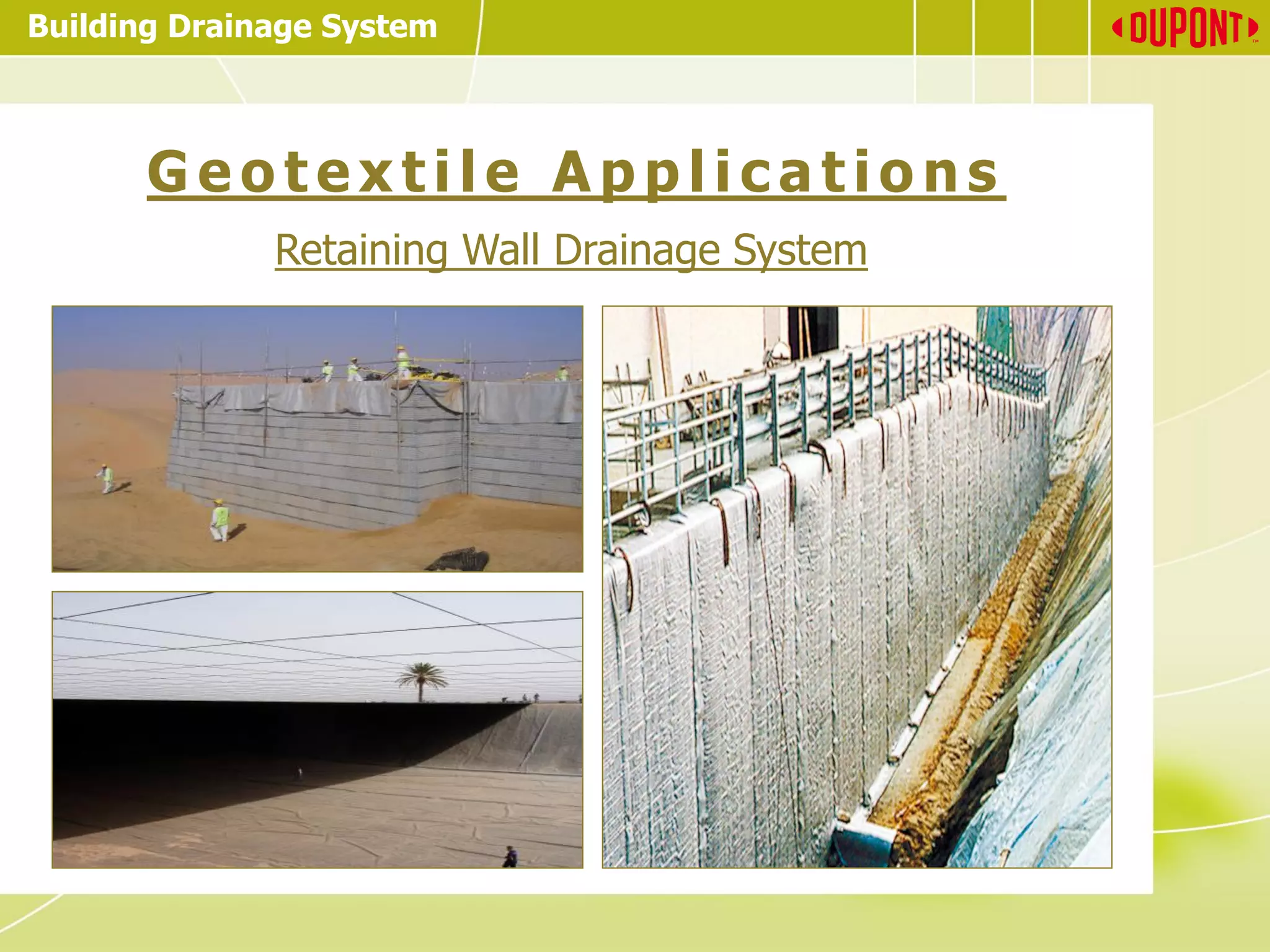 Building Drainage System

DUPONT™

Geotextile Applications

Retaining Wall Drainage System